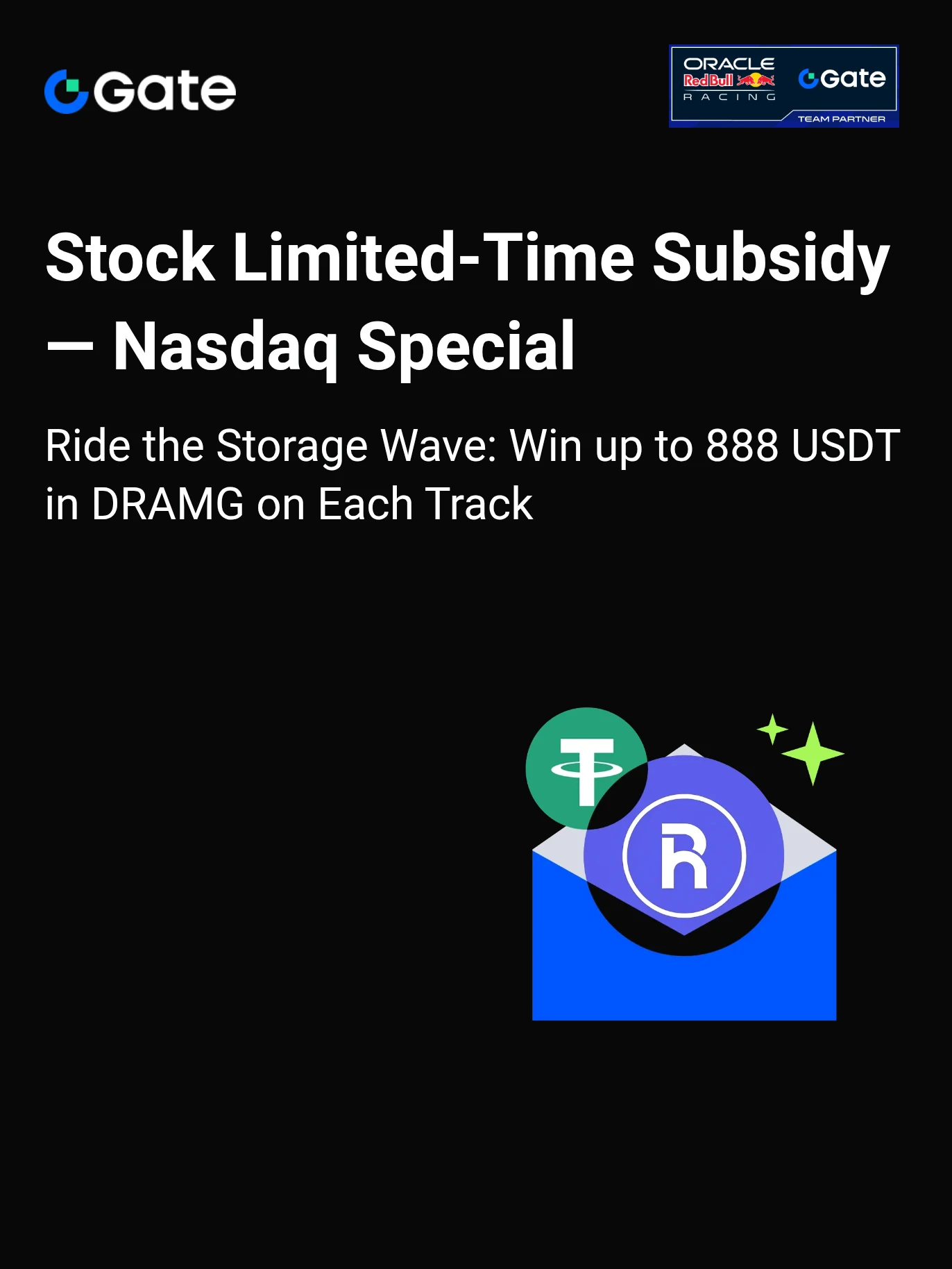 Gate

ORACLE
Red Bull
RACING
Gate
TEAM PARTNER

Stock Limited-Time Subsidy — Nasdaq Special

Ride the Storage Wave: Win up to 888 USDT in DRAMG on Each Track